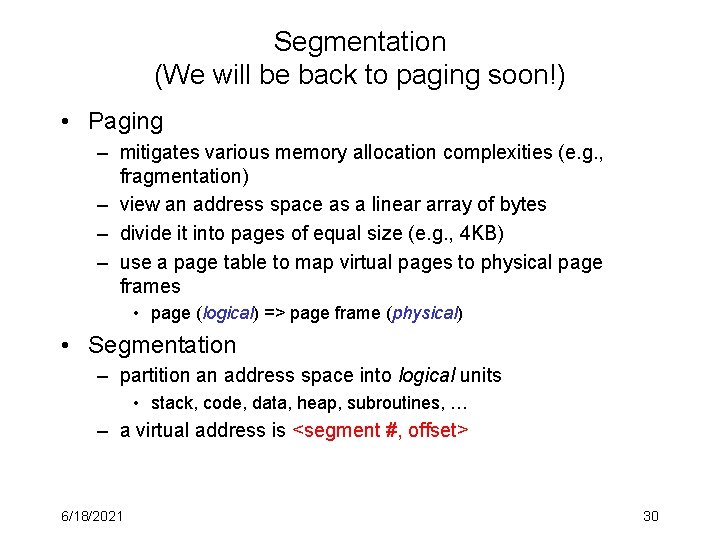 Segmentation
(We will be back to paging soon!)

• Paging
  – mitigates various memory allocation complexities (e.g., fragmentation)
  – view an address space as a linear array of bytes
  – divide it into pages of equal size (e.g., 4KB)
  – use a page table to map virtual pages to physical page frames
    • page (logical) => page frame (physical)
• Segmentation
  – partition an address space into logical units
    • stack, code, data, heap, subroutines, …
  – a virtual address is <segment #, offset>

6/18/2021

30